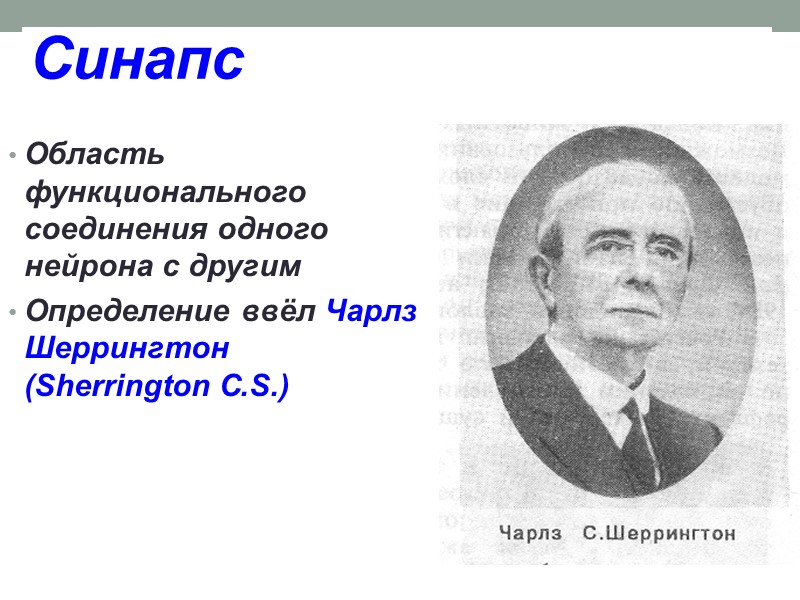 Синапс

• Область функционального соединения одного нейрона с другим

• Определение ввёл Чарлз Шеррингтон (Sherrington C.S.)

Чарлз С.Шеррингтон